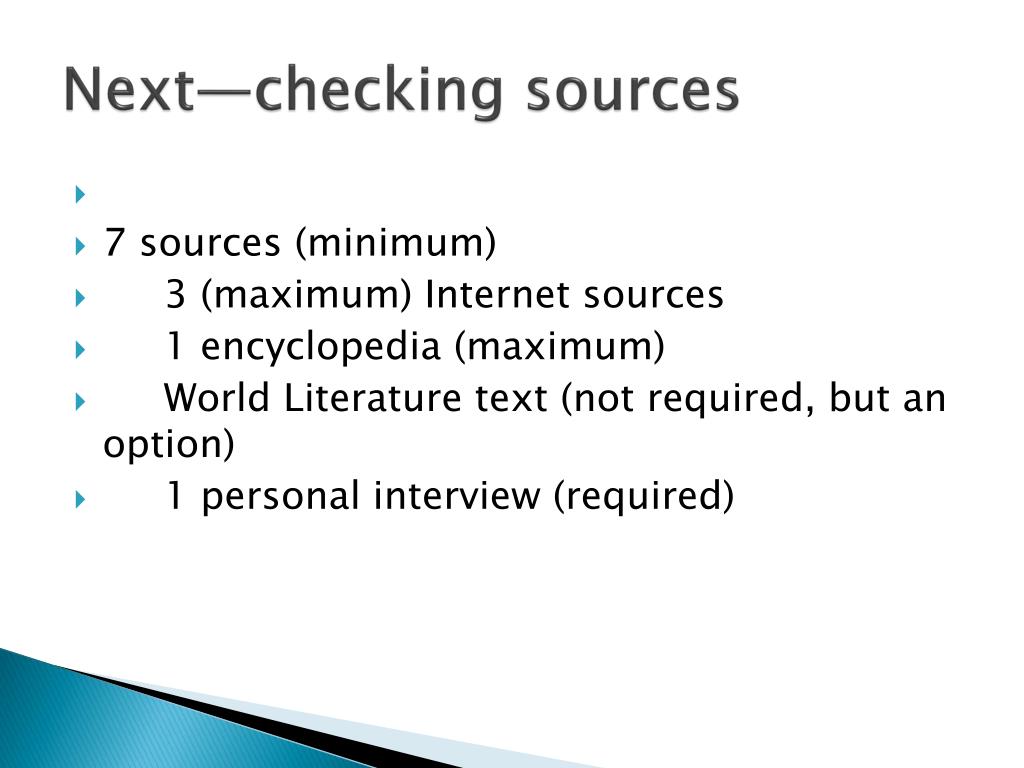 Next—checking sources

7 sources (minimum)

3 (maximum) Internet sources

1 encyclopedia (maximum)

World Literature text (not required, but an option)

1 personal interview (required)